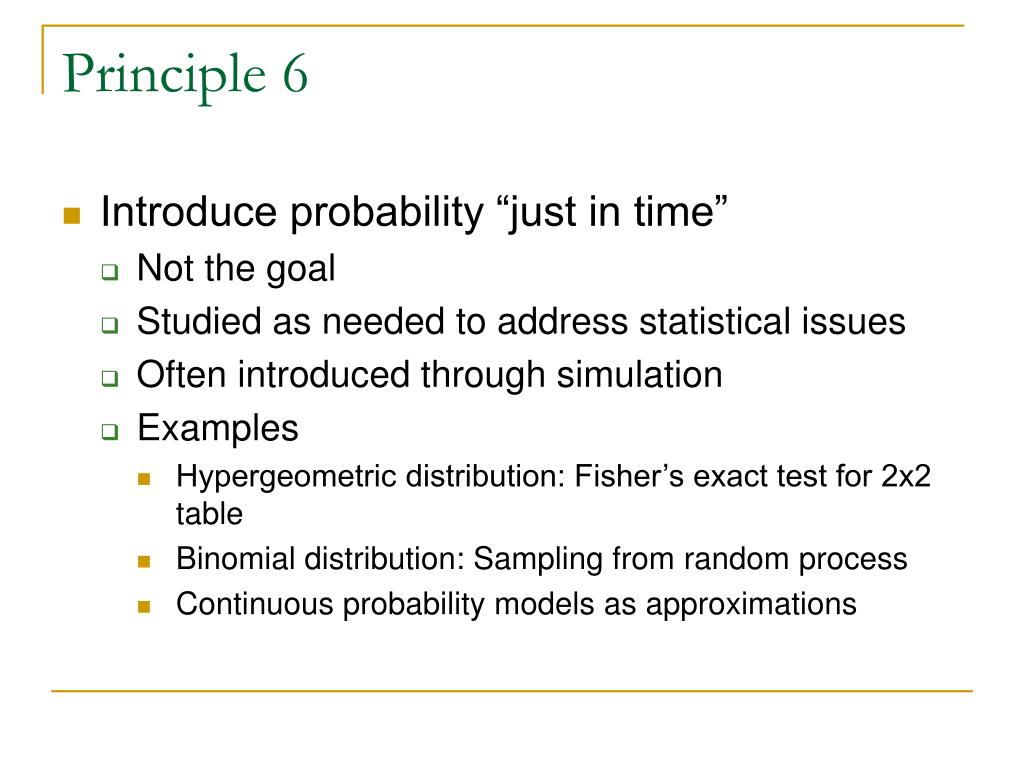 Principle 6

Introduce probability “just in time”

Not the goal

Studied as needed to address statistical issues

Often introduced through simulation

Examples

Hypergeometric distribution: Fisher’s exact test for 2x2 table

Binomial distribution: Sampling from random process

Continuous probability models as approximations